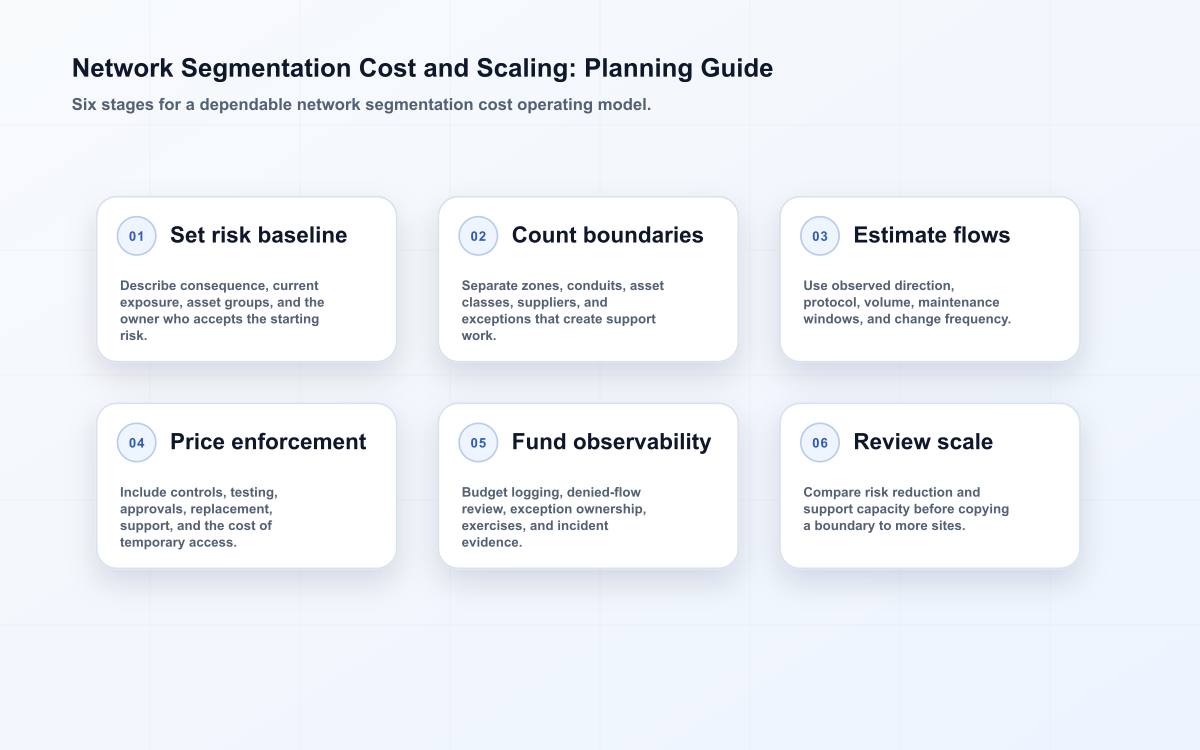 Network Segmentation Cost and Scaling: Planning Guide

Six stages for a dependable network segmentation cost operating model.

01 Set risk baseline

Describe consequence, current exposure, asset groups, and the owner who accepts the starting risk.

02 Count boundaries

Separate zones, conduits, asset classes, suppliers, and exceptions that create support work.

03 Estimate flows

Use observed direction, protocol, volume, maintenance windows, and change frequency.

04 Price enforcement

Include controls, testing, approvals, replacement, support, and the cost of temporary access.

05 Fund observability

Budget logging, denied-flow review, exception ownership, exercises, and incident evidence.

06 Review scale

Compare risk reduction and support capacity before copying a boundary to more sites.